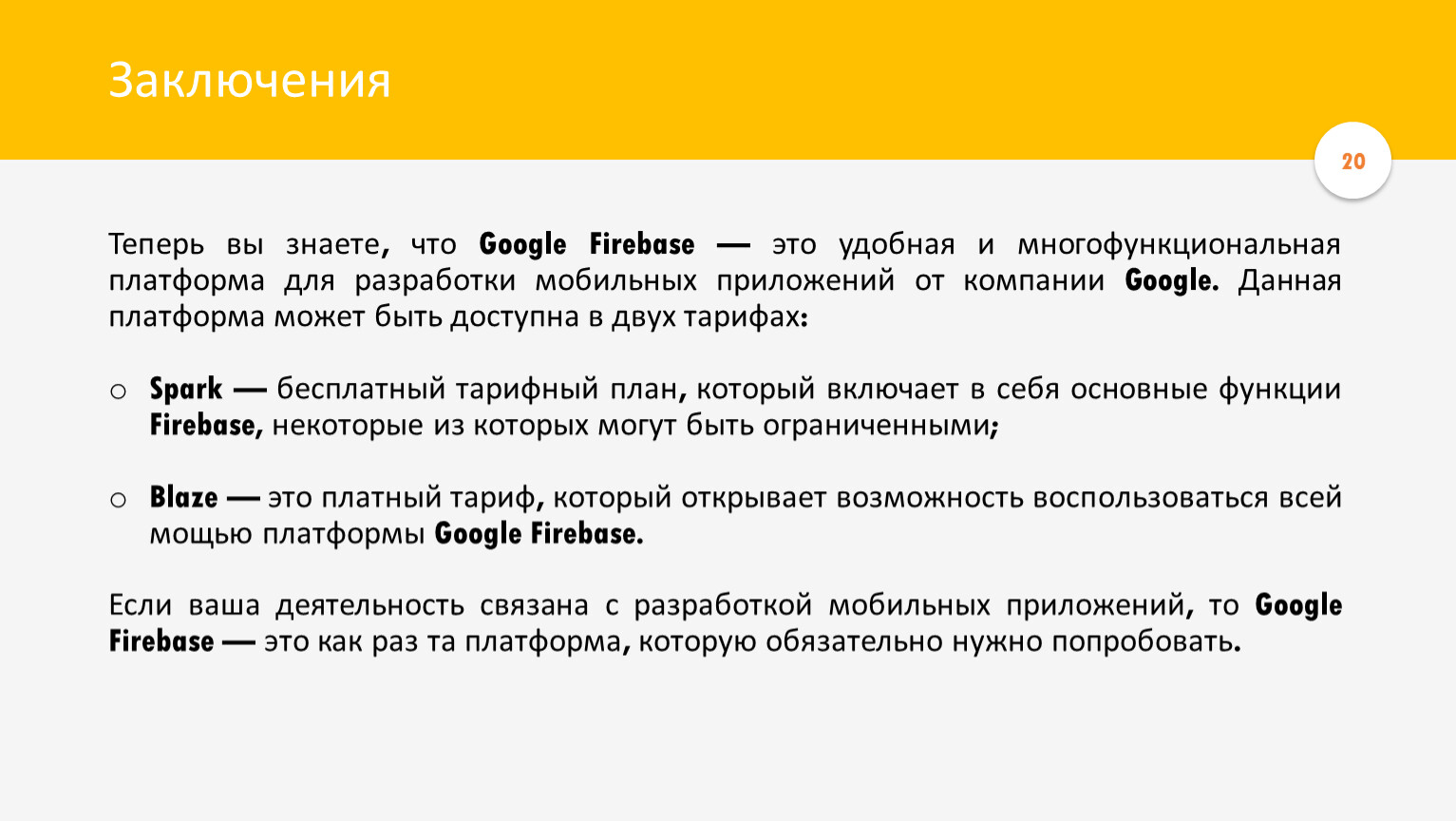 Заключения

20

Теперь вы знаете, что Google Firebase — это удобная и многофункциональная платформа для разработки мобильных приложений от компании Google. Данная платформа может быть доступна в двух тарифах:

○ Spark — бесплатный тарифный план, который включает в себя основные функции Firebase, некоторые из которых могут быть ограниченными;

○ Blaze — это платный тариф, который открывает возможность воспользоваться всей мощью платформы Google Firebase.

Если ваша деятельность связана с разработкой мобильных приложений, то Google Firebase — это как раз та платформа, которую обязательно нужно попробовать.